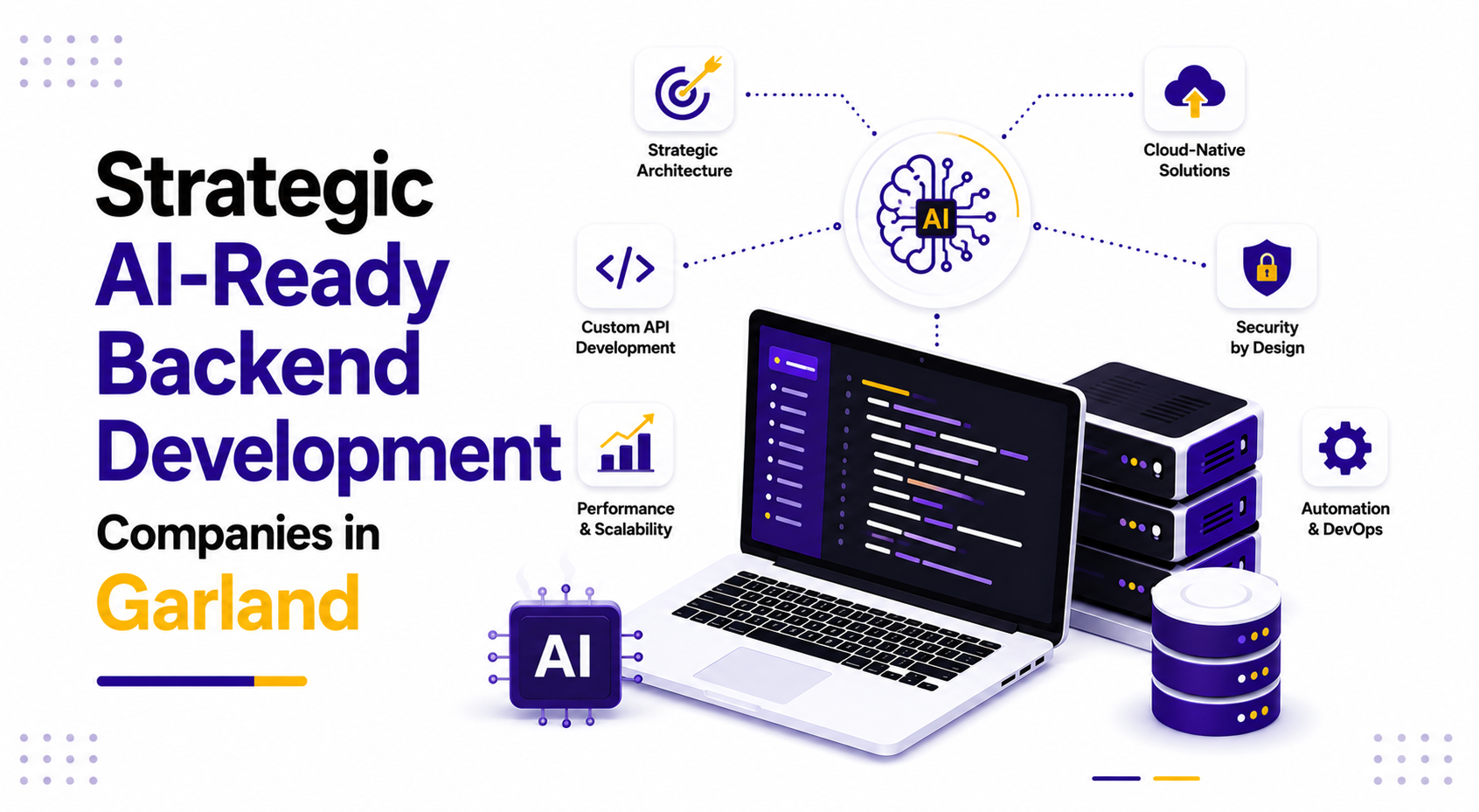 Strategic
AI-Ready
Backend
Development
Companies in
Garland

Strategic Architecture

Cloud-Native Solutions

AI

Custom API Development

Security by Design

Performance & Scalability

Automation & DevOps

AI